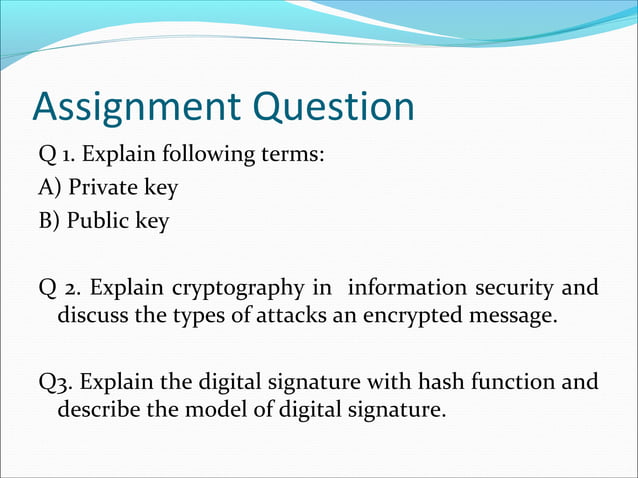 Assignment Question

Q 1. Explain following terms:
A) Private key
B) Public key

Q 2. Explain cryptography in information security and discuss the types of attacks an encrypted message.

Q3. Explain the digital signature with hash function and describe the model of digital signature.